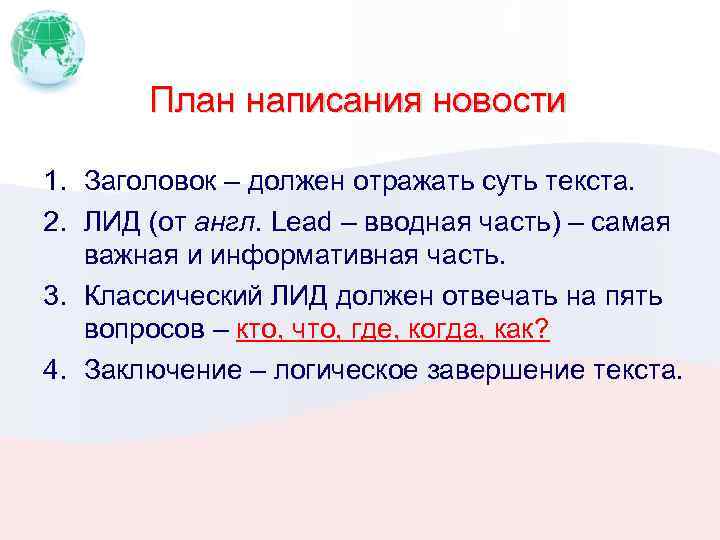 План написания новости

1. Заголовок – должен отражать суть текста.
2. ЛИД (от англ. Lead – вводная часть) – самая важная и информативная часть.
3. Классический ЛИД должен отвечать на пять вопросов – кто, что, где, когда, как?
4. Заключение – логическое завершение текста.